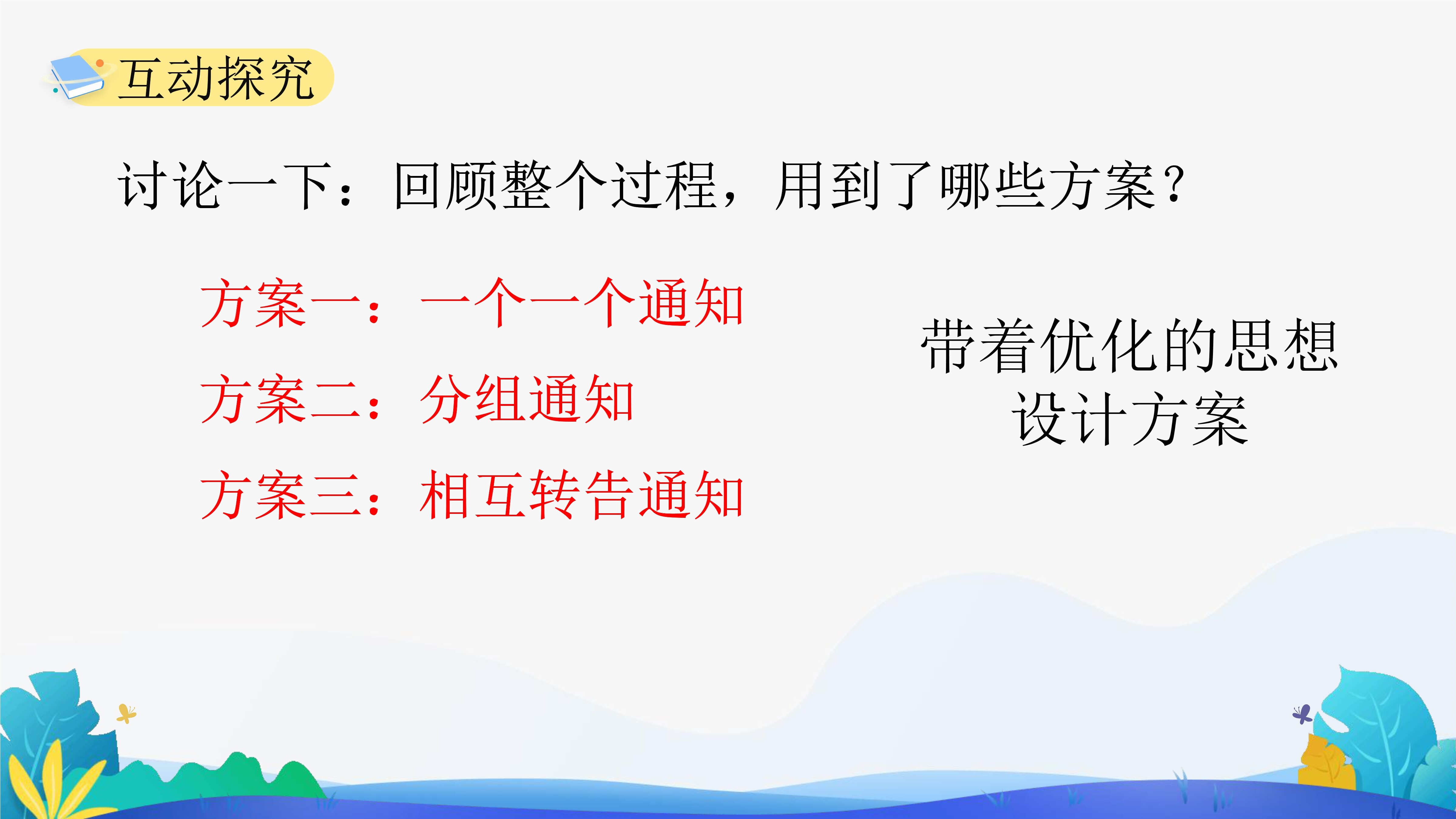 互动探究

讨论一下：回顾整个过程，用到了哪些方案？

方案一：一个一个通知

方案二：分组通知

方案三：相互转告通知

带着优化的思想设计方案